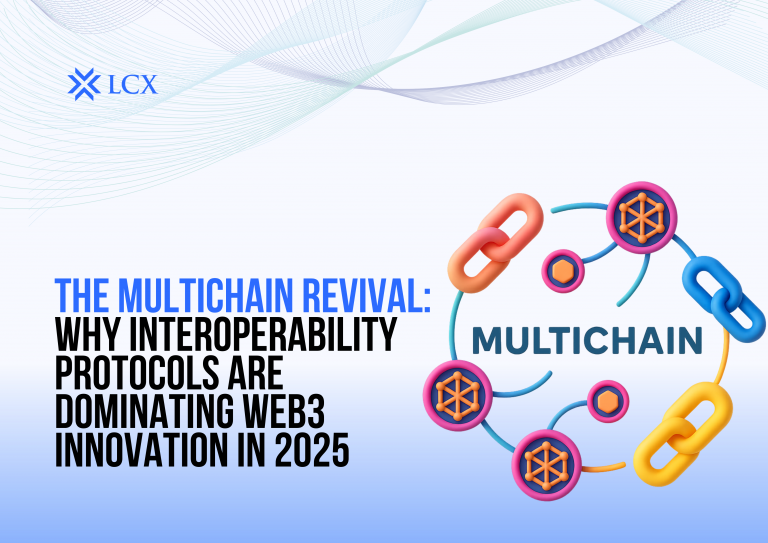 LCX

THE MULTICHAIN REVIVAL: WHY INTEROPERABILITY PROTOCOLS ARE DOMINATING WEB3 INNOVATION IN 2025

MULTICHAIN